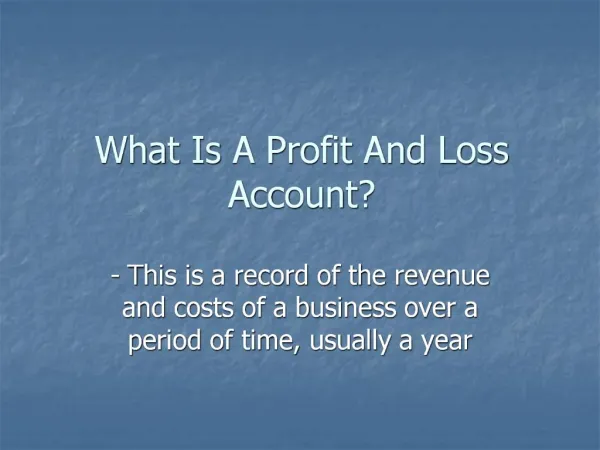 What Is A Profit And Loss Account?

- This is a record of the revenue and costs of a business over a period of time, usually a year